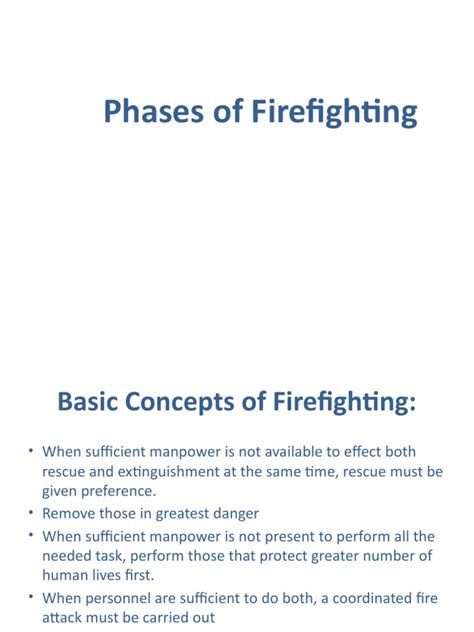 Phases of Firefighting

Basic Concepts of Firefighting:

• When sufficient manpower is not available to effect both rescue and extinguishment at the same time, rescue must be given preference.
• Remove those in greatest danger
• When sufficient manpower is not present to perform all the needed task, perform those that protect greater number of human lives first.
• When personnel are sufficient to do both, a coordinated fire attack must be carried out